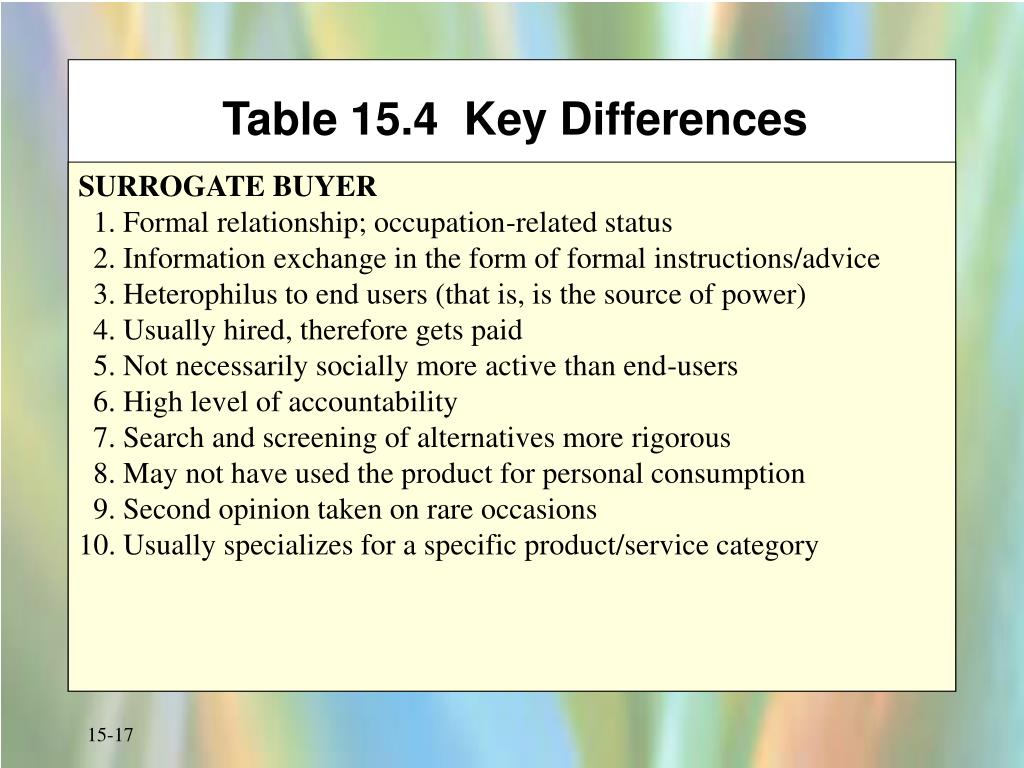 Table 15.4 Key Differences

SURROGATE BUYER
1. Formal relationship; occupation-related status
2. Information exchange in the form of formal instructions/advice
3. Heterophilus to end users (that is, is the source of power)
4. Usually hired, therefore gets paid
5. Not necessarily socially more active than end-users
6. High level of accountability
7. Search and screening of alternatives more rigorous
8. May not have used the product for personal consumption
9. Second opinion taken on rare occasions
10. Usually specializes for a specific product/service category

15-17